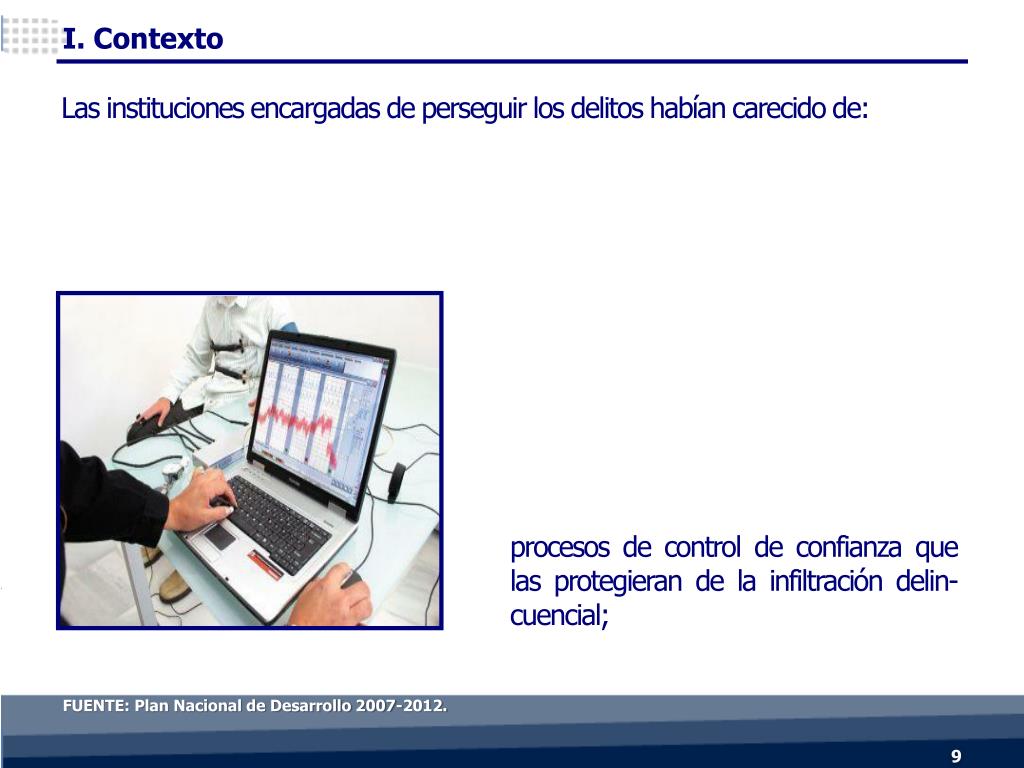 I. Contexto

Las instituciones encargadas de perseguir los delitos habían carecido de:

procesos de control de confianza que las protegieran de la infiltración delincuencial;

FUENTE: Plan Nacional de Desarrollo 2007-2012.

9